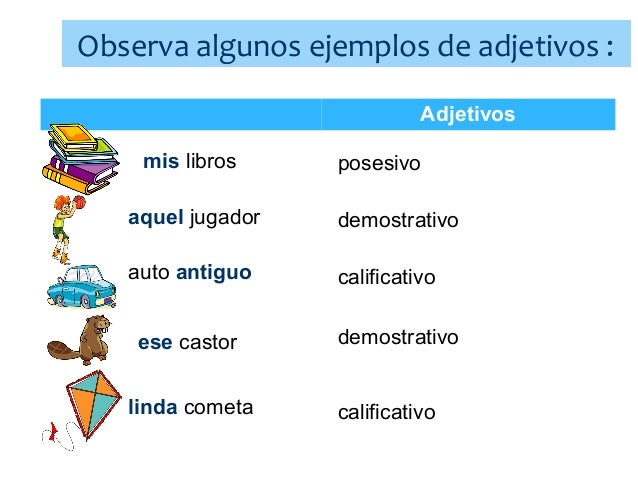 Observa algunos ejemplos de adjetivos :

| | Adjetivos |
|---|---|
| mis libros | posesivo |
| aquel jugador | demostrativo |
| auto antiguo | calificativo |
| ese castor | demostrativo |
| linda cometa | calificativo |